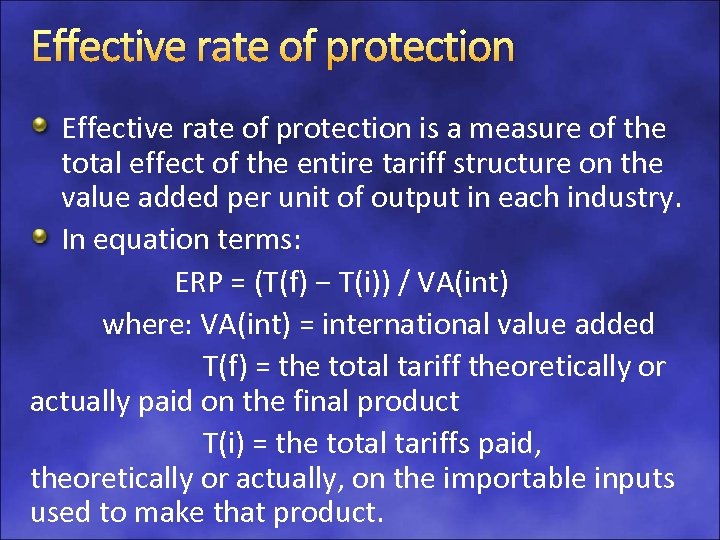 Effective rate of protection

Effective rate of protection is a measure of the total effect of the entire tariff structure on the value added per unit of output in each industry.

In equation terms:

ERP = (T(f) − T(i)) / VA(int)

where: VA(int) = international value added

T(f) = the total tariff theoretically or actually paid on the final product

T(i) = the total tariffs paid, theoretically or actually, on the importable inputs used to make that product.